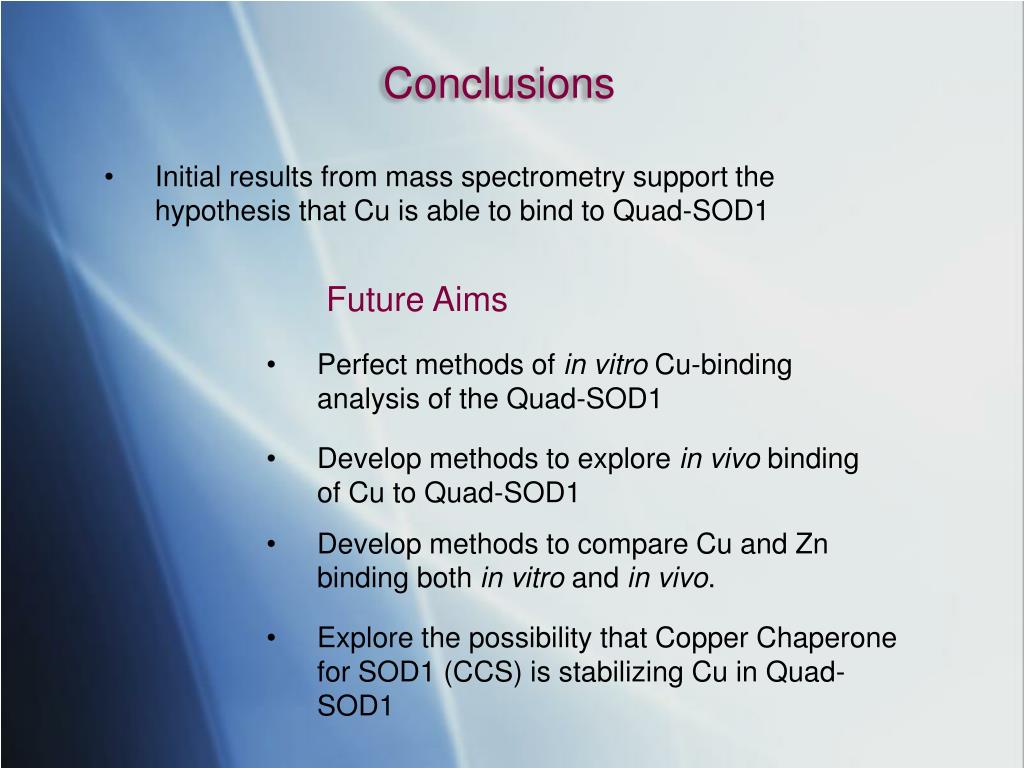 Conclusions

• Initial results from mass spectrometry support the hypothesis that Cu is able to bind to Quad-SOD1

Future Aims

• Perfect methods of in vitro Cu-binding analysis of the Quad-SOD1

• Develop methods to explore in vivo binding of Cu to Quad-SOD1

• Develop methods to compare Cu and Zn binding both in vitro and in vivo.

• Explore the possibility that Copper Chaperone for SOD1 (CCS) is stabilizing Cu in Quad-SOD1